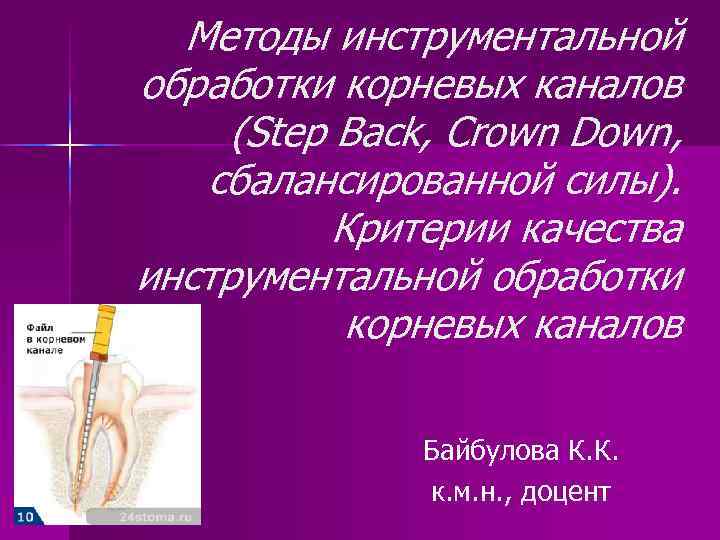 Методы инструментальной обработки корневых каналов (Step Back, Crown Down, сбалансированной силы). Критерии качества инструментальной обработки корневых каналов

Файл в корневом канале

10

24stoma.ru

Байбулова К.К.
к.м.н., доцент